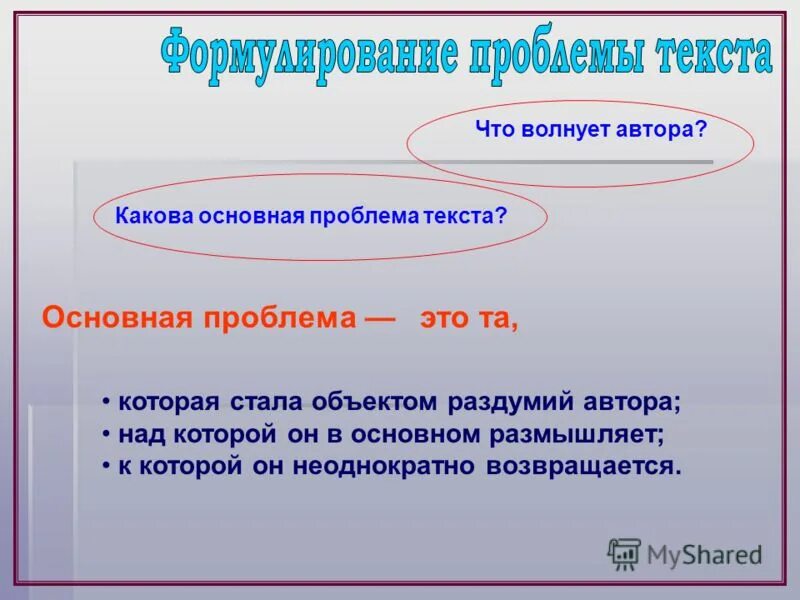 Формулирование проблемы текста

Что волнует автора?

Какова основная проблема текста?

Основная проблема — это та,

• которая стала объектом раздумий автора;
• над которой он в основном размышляет;
• к которой он неоднократно возвращается.

MyShared